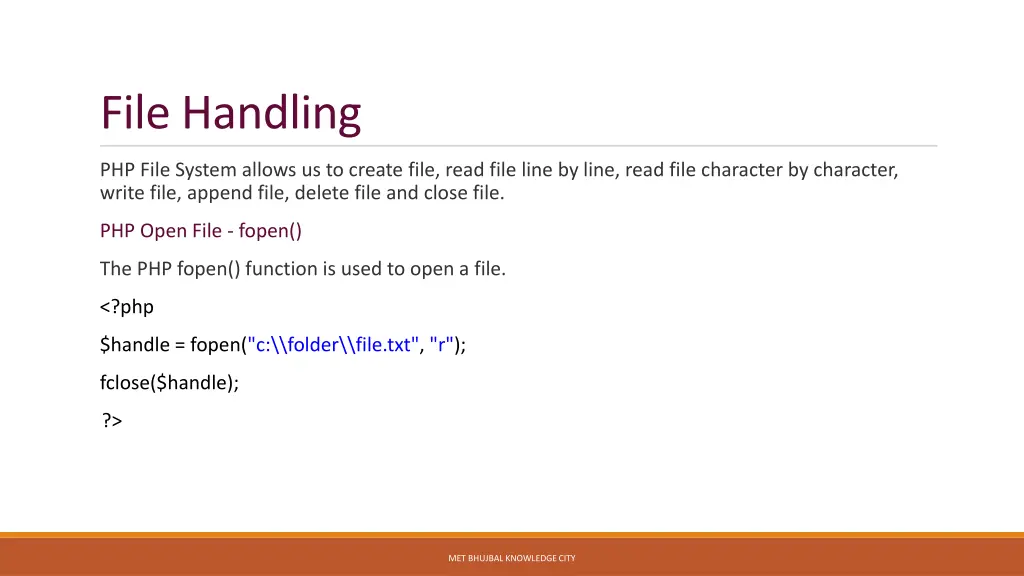 File Handling

PHP File System allows us to create file, read file line by line, read file character by character, write file, append file, delete file and close file.

PHP Open File - fopen()

The PHP fopen() function is used to open a file.

<?php

$handle = fopen("c:\\folder\\file.txt", "r");

fclose($handle);

?>

MET BHUJBAL KNOWLEDGE CITY